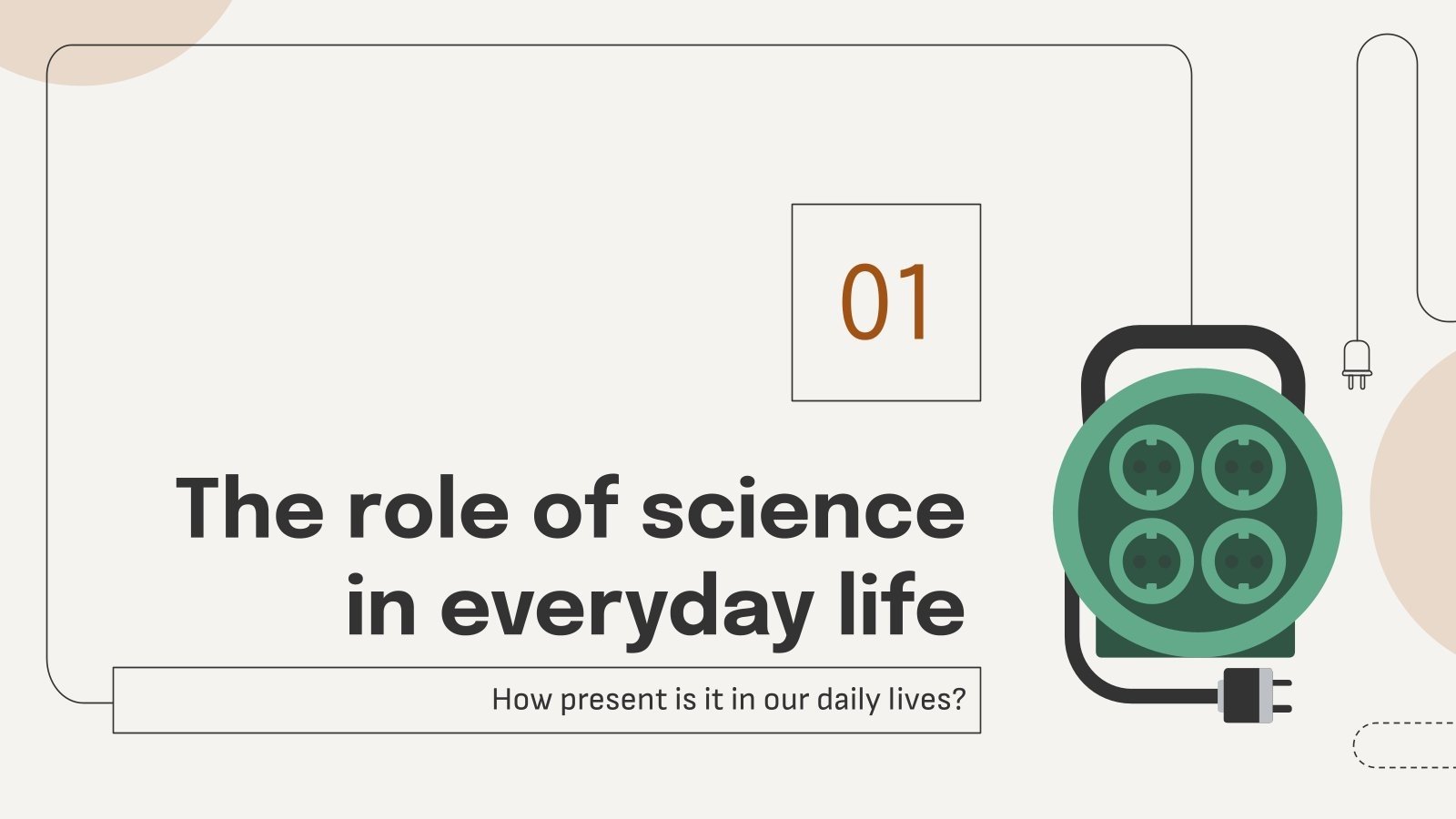 01

The role of science in everyday life

How present is it in our daily lives?